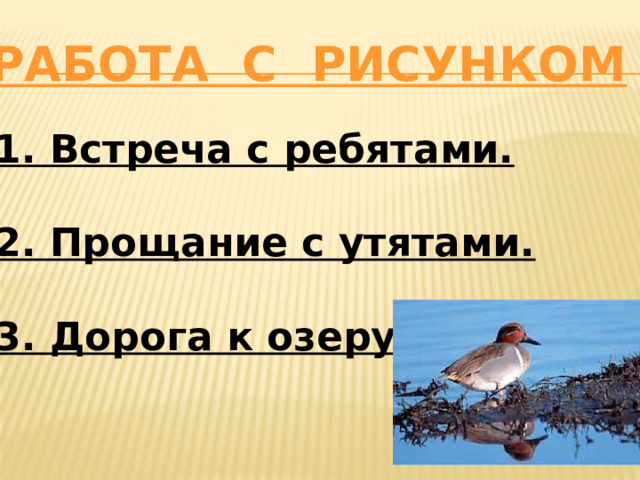 РАБОТА С РИСУНКОМ

1. Встреча с ребятами.

2. Прощание с утятами.

3. Дорога к озеру